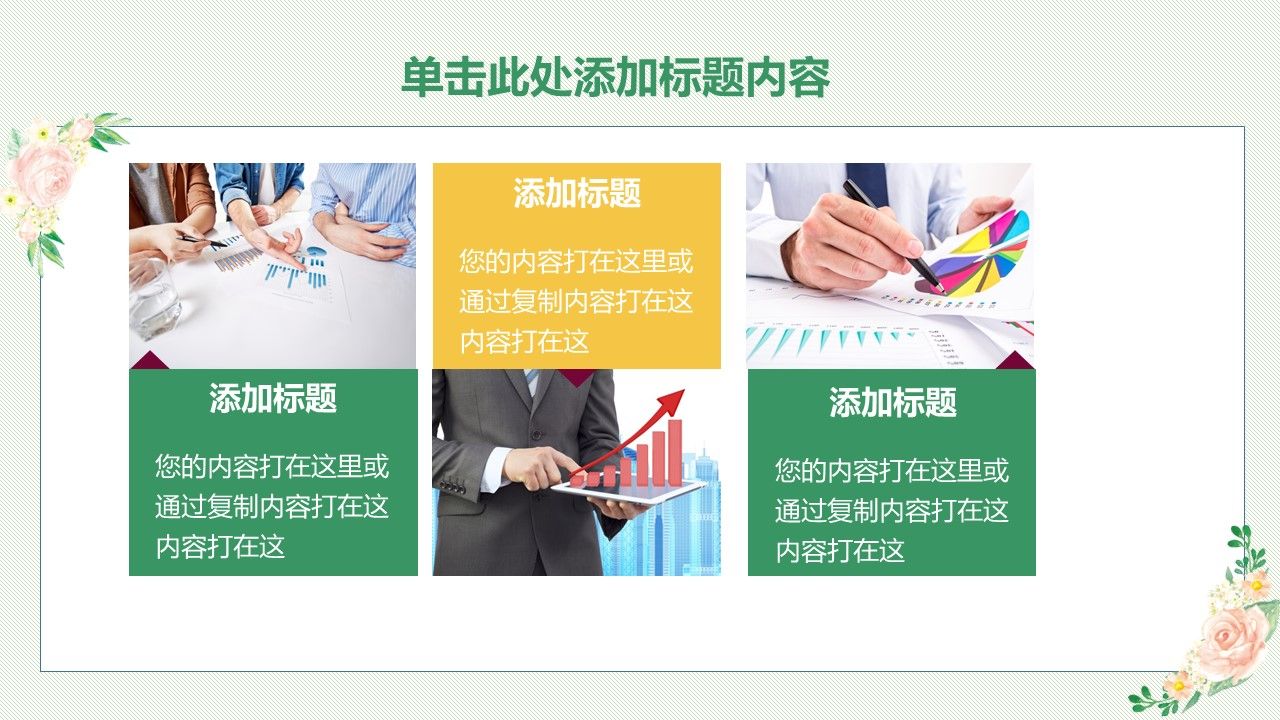 单击此处添加标题内容

添加标题

您的内容打在这里或通过复制内容打在这内容打在这

添加标题

您的内容打在这里或通过复制内容打在这内容打在这

添加标题

您的内容打在这里或通过复制内容打在这内容打在这